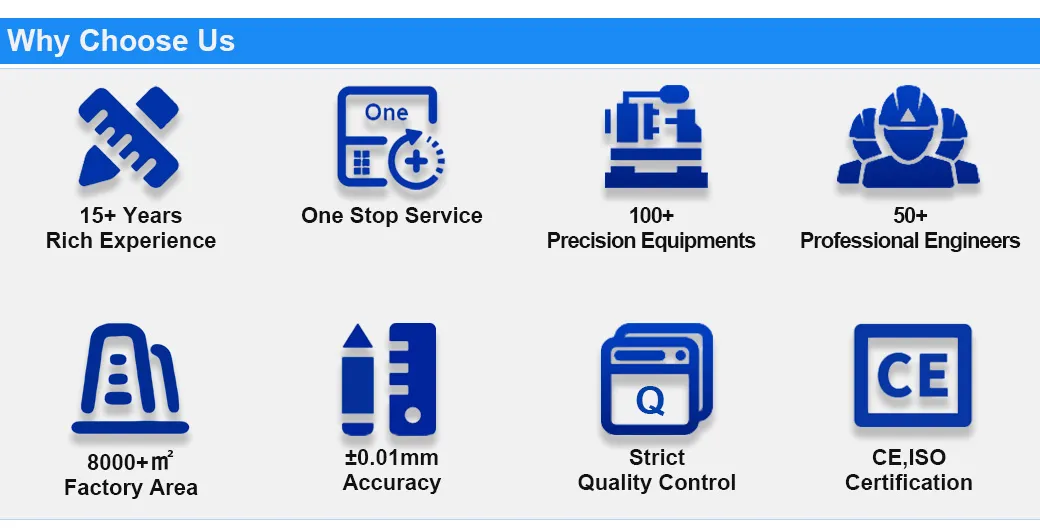 Why Choose Us

15+ Years
Rich Experience

One

One Stop Service

100+
Precision Equipments

50+
Professional Engineers

8000+㎡
Factory Area

±0.01mm
Accuracy

Q

Strict
Quality Control

CE

CE,ISO
Certification